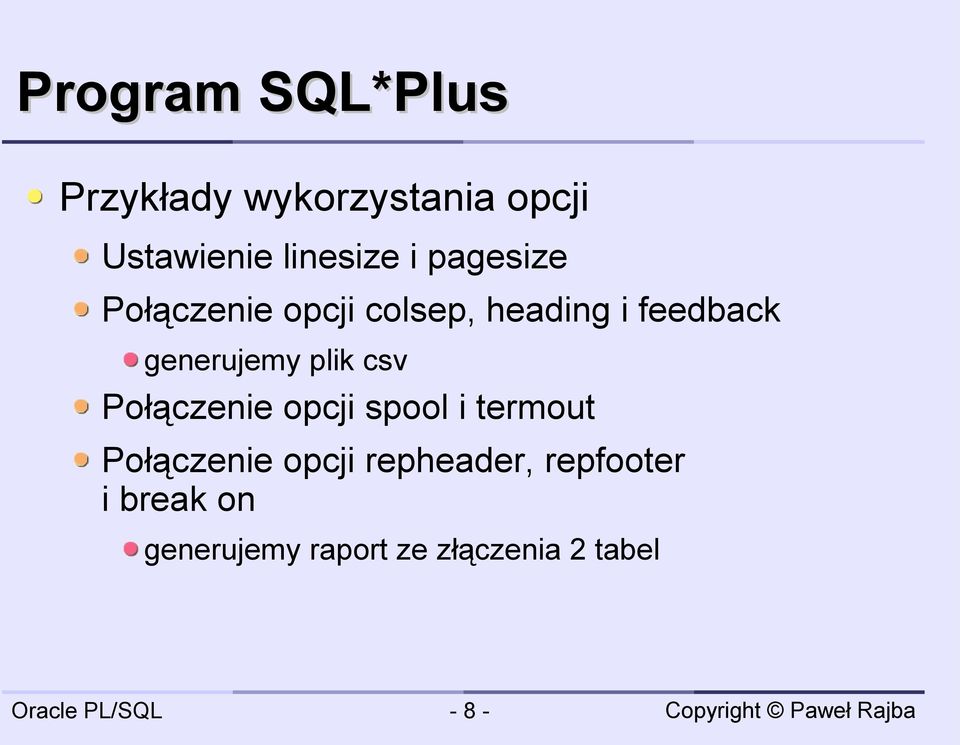 Program SQL*Plus

Przykłady wykorzystania opcji

Ustawienie linesize i pagesize

Połączenie opcji colsep, heading i feedback

generujemy plik csv

Połączenie opcji spool i termout

Połączenie opcji repheader, repfooter i break on

generujemy raport ze złączenia 2 tabel

Oracle PL/SQL

- 8 -

Copyright © Paweł Rajba